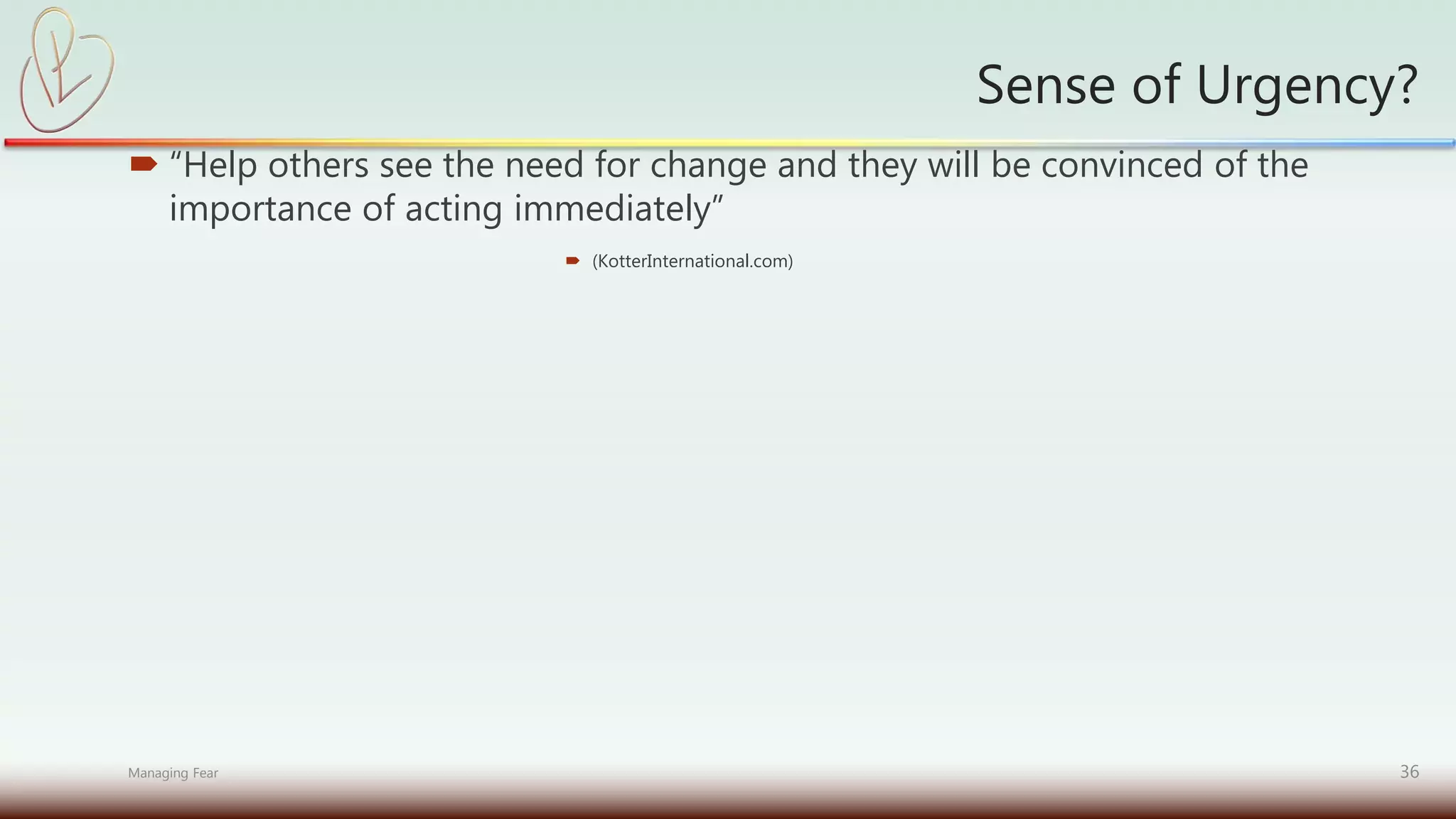 Sense of Urgency?

“Help others see the need for change and they will be convinced of the importance of acting immediately”

(KotterInternational.com)

Managing Fear

36